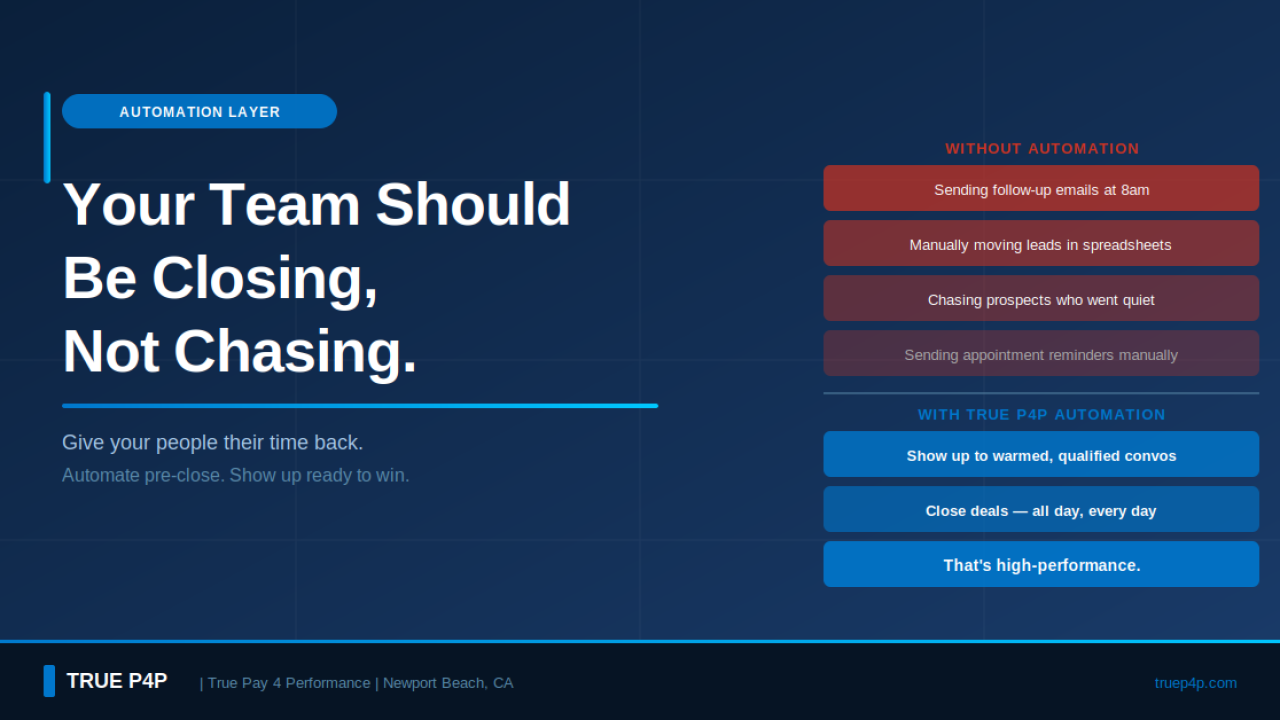 AUTOMATION LAYER

Your Team Should Be Closing, Not Chasing.

Give your people their time back.

Automate pre-close. Show up ready to win.

WITHOUT AUTOMATION

Sending follow-up emails at 8am

Manually moving leads in spreadsheets

Chasing prospects who went quiet

Sending appointment reminders manually

WITH TRUE P4P AUTOMATION

Show up to warmed, qualified convos

Close deals — all day, every day

That's high-performance.

TRUE P4P | True Pay 4 Performance | Newport Beach, CA

truep4p.com